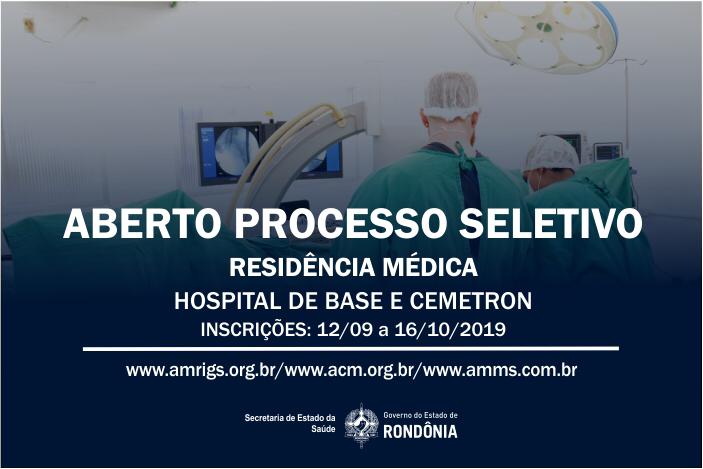 ABERTO PROCESSO SELETIVO
RESIDÊNCIA MÉDICA
HOSPITAL DE BASE E CEMETRON
INSCRIÇÕES: 12/09 a 16/10/2019

www.amrigs.org.br/www.acm.org.br/www.amms.com.br

Secretaria de Estado da Saúde

Governo do Estado de
RONDÔNIA